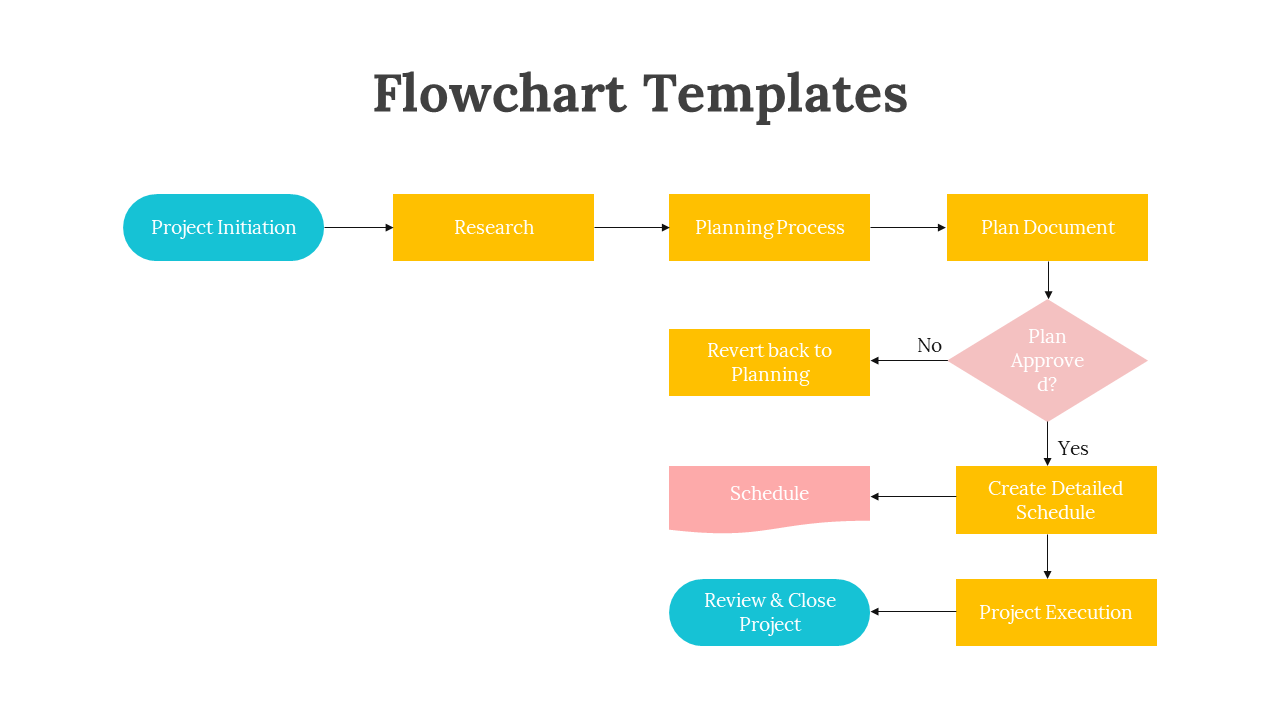 Flowchart Templates

Project Initiation

Research

Planning Process

Plan Document

Plan Approve d?

No

Revert back to Planning

Yes

Create Detailed Schedule

Schedule

Project Execution

Review & Close Project